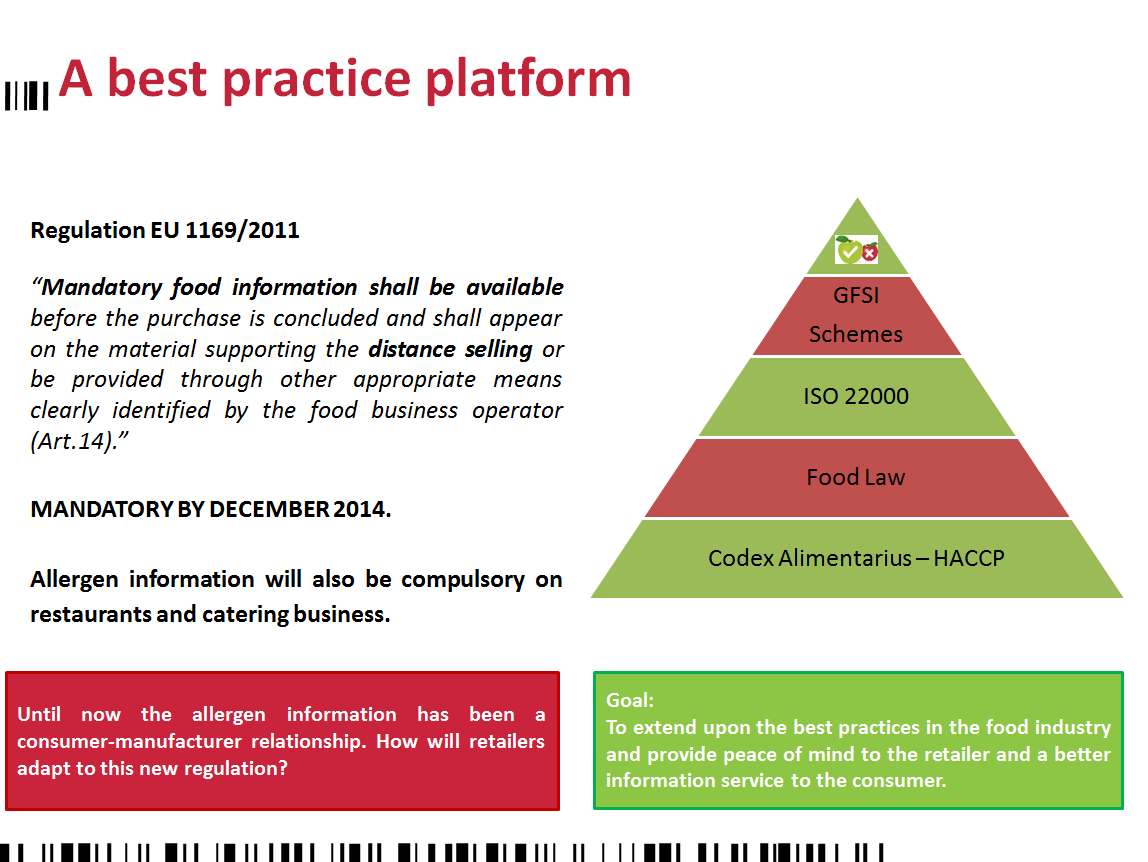 A best practice platform

Regulation EU 1169/2011

"Mandatory food information shall be available before the purchase is concluded and shall appear on the material supporting the distance selling or be provided through other appropriate means clearly identified by the food business operator (Art.14)."

MANDATORY BY DECEMBER 2014.

Allergen information will also be compulsory on restaurants and catering business.

GFSI Schemes

ISO 22000

Food Law

Codex Alimentarius – HACCP

Until now the allergen information has been a consumer-manufacturer relationship. How will retailers adapt to this new regulation?

Goal:
To extend upon the best practices in the food industry and provide peace of mind to the retailer and a better information service to the consumer.